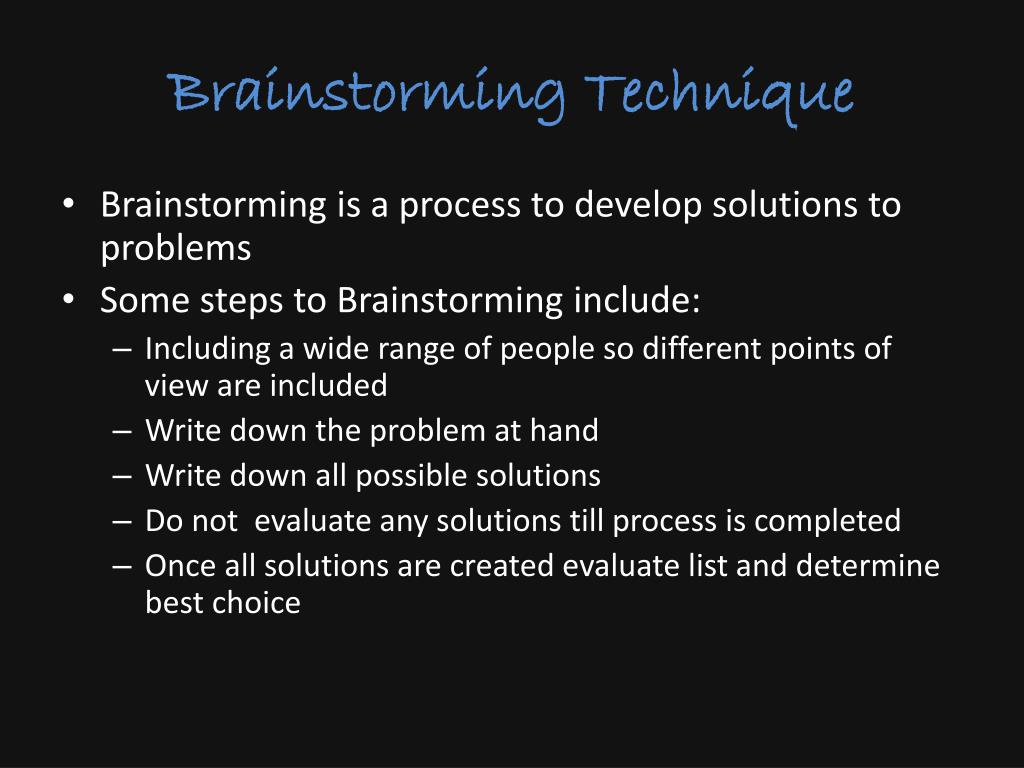 Brainstorming Technique

• Brainstorming is a process to develop solutions to problems
• Some steps to Brainstorming include:
– Including a wide range of people so different points of view are included
– Write down the problem at hand
– Write down all possible solutions
– Do not  evaluate any solutions till process is completed
– Once all solutions are created evaluate list and determine best choice